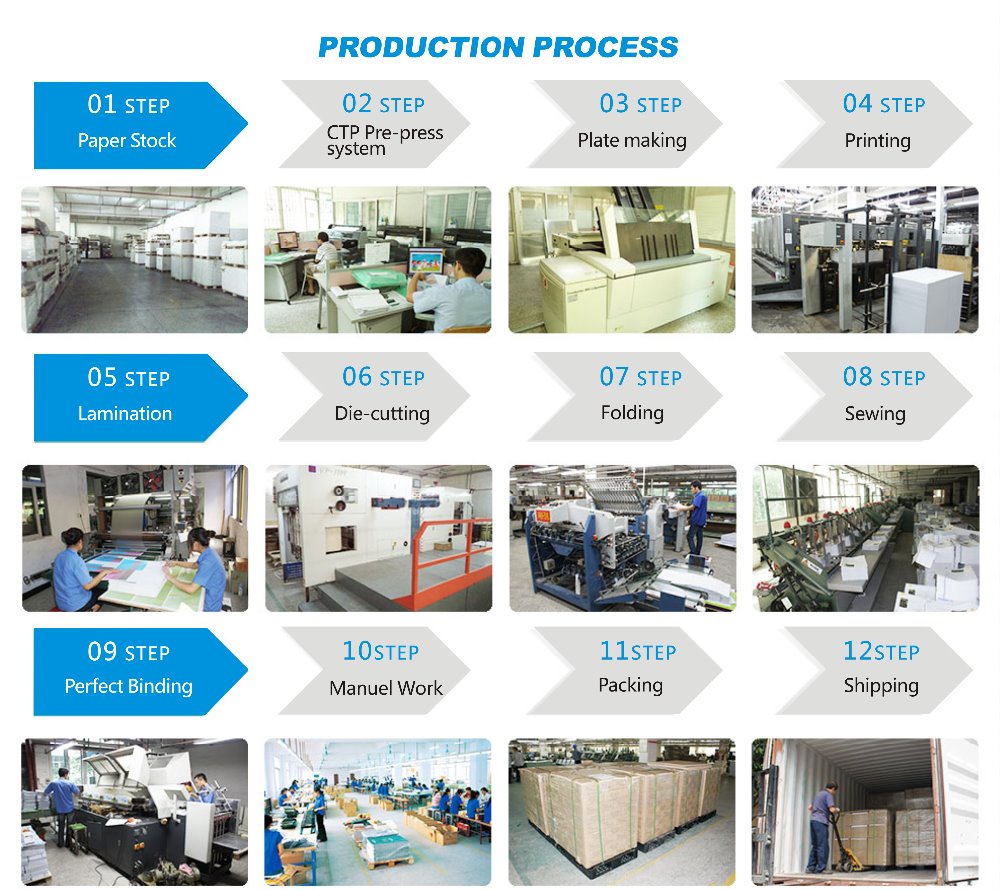 PRODUCTION PROCESS

01 STEP
Paper Stock

02 STEP
CTP Pre-press system

03 STEP
Plate making

04 STEP
Printing

05 STEP
Lamination

06 STEP
Die-cutting

07 STEP
Folding

08 STEP
Sewing

09 STEP
Perfect Binding

10STEP
Manuel Work

11STEP
Packing

12STEP
Shipping